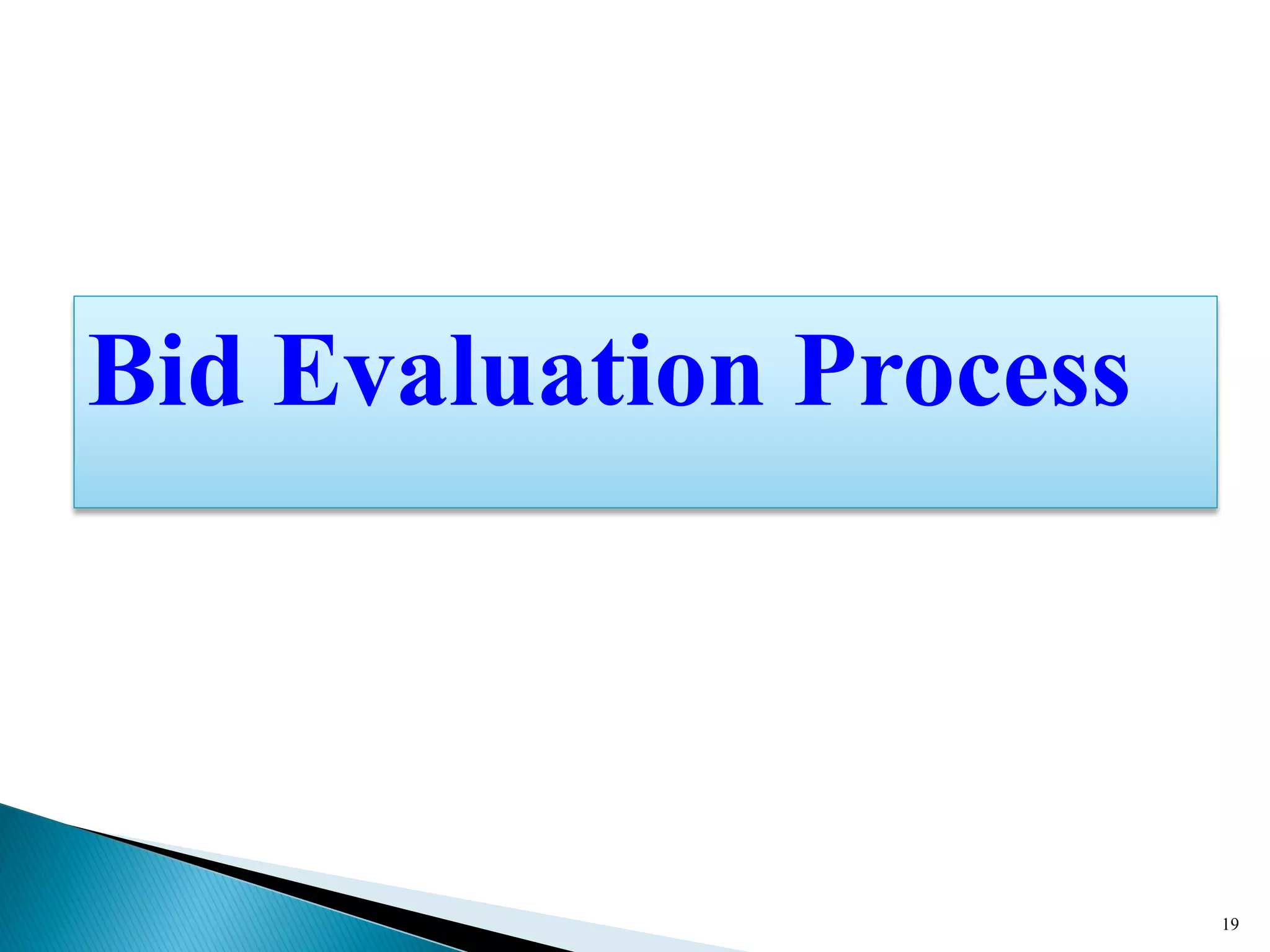 Bid Evaluation Process

19